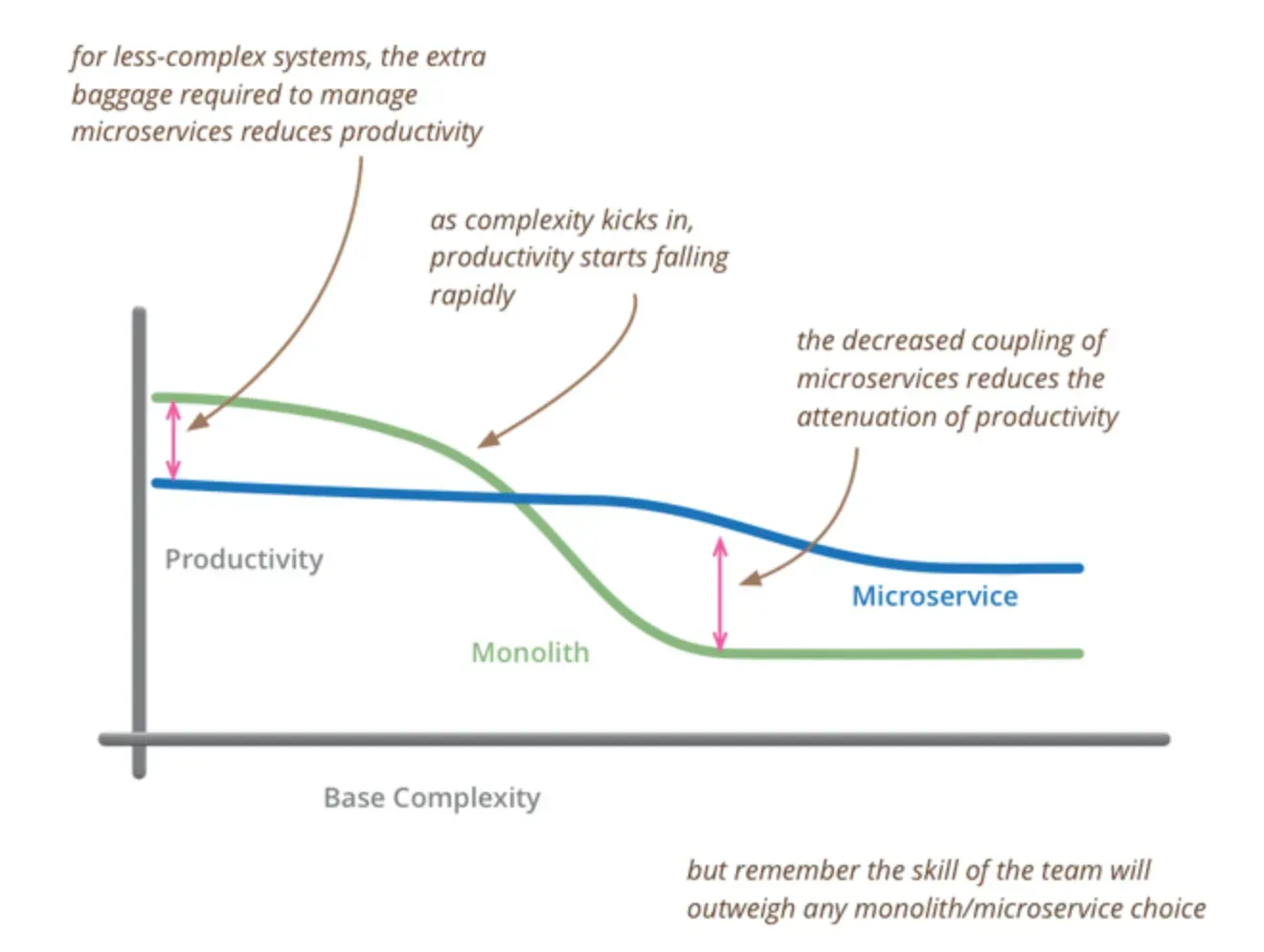 for less-complex systems, the extra baggage required to manage microservices reduces productivity

as complexity kicks in, productivity starts falling rapidly

the decreased coupling of microservices reduces the attenuation of productivity

Productivity

Microservice

Monolith

Base Complexity

but remember the skill of the team will outweigh any monolith/microservice choice